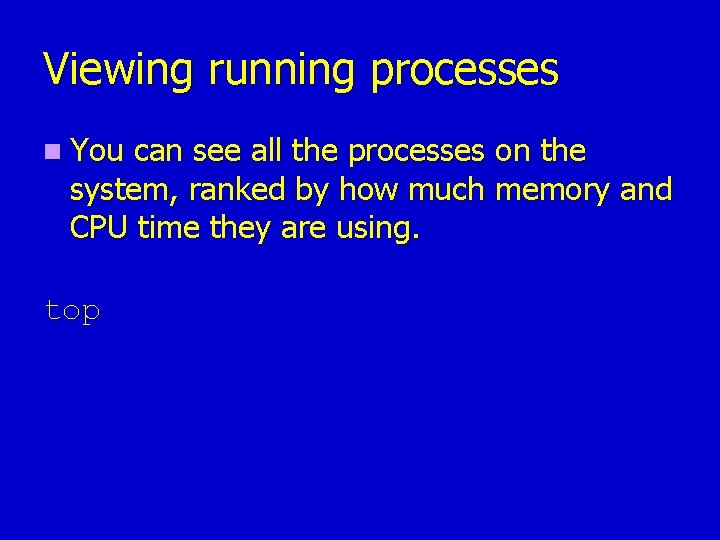 Viewing running processes

You can see all the processes on the system, ranked by how much memory and CPU time they are using.

top